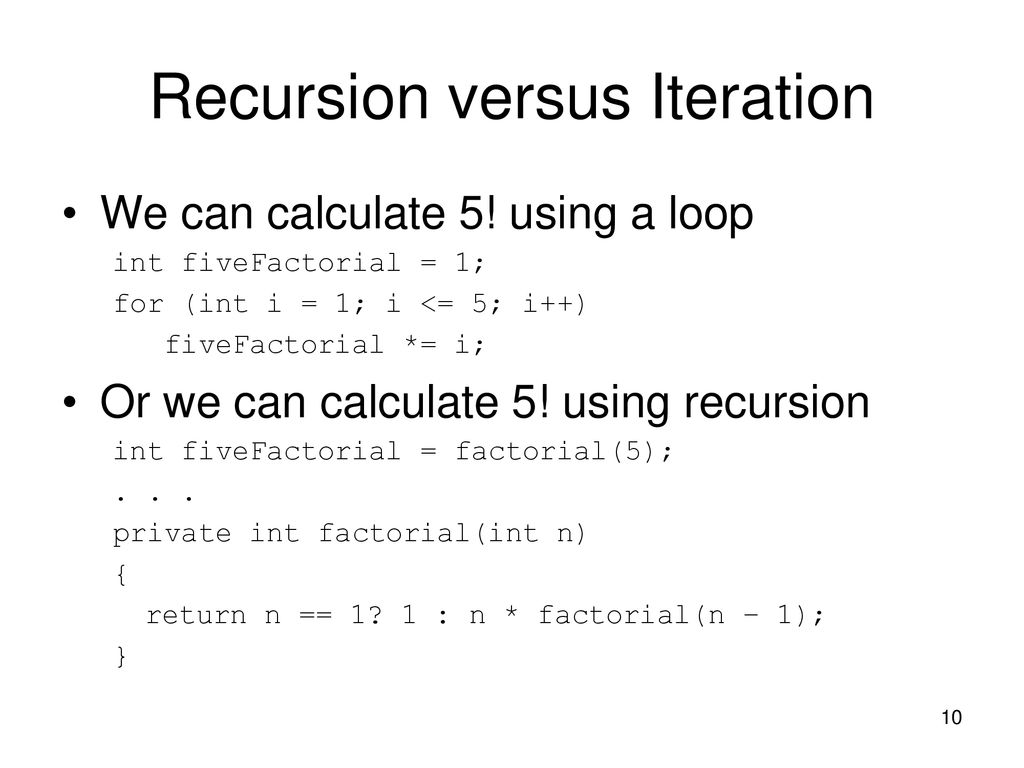 Recursion versus Iteration

• We can calculate 5! using a loop

int fiveFactorial = 1;
for (int i = 1; i <= 5; i++)
    fiveFactorial *= i;

• Or we can calculate 5! using recursion

int fiveFactorial = factorial(5);
. . .
private int factorial(int n)
{
  return n == 1? 1 : n * factorial(n – 1);
}

10